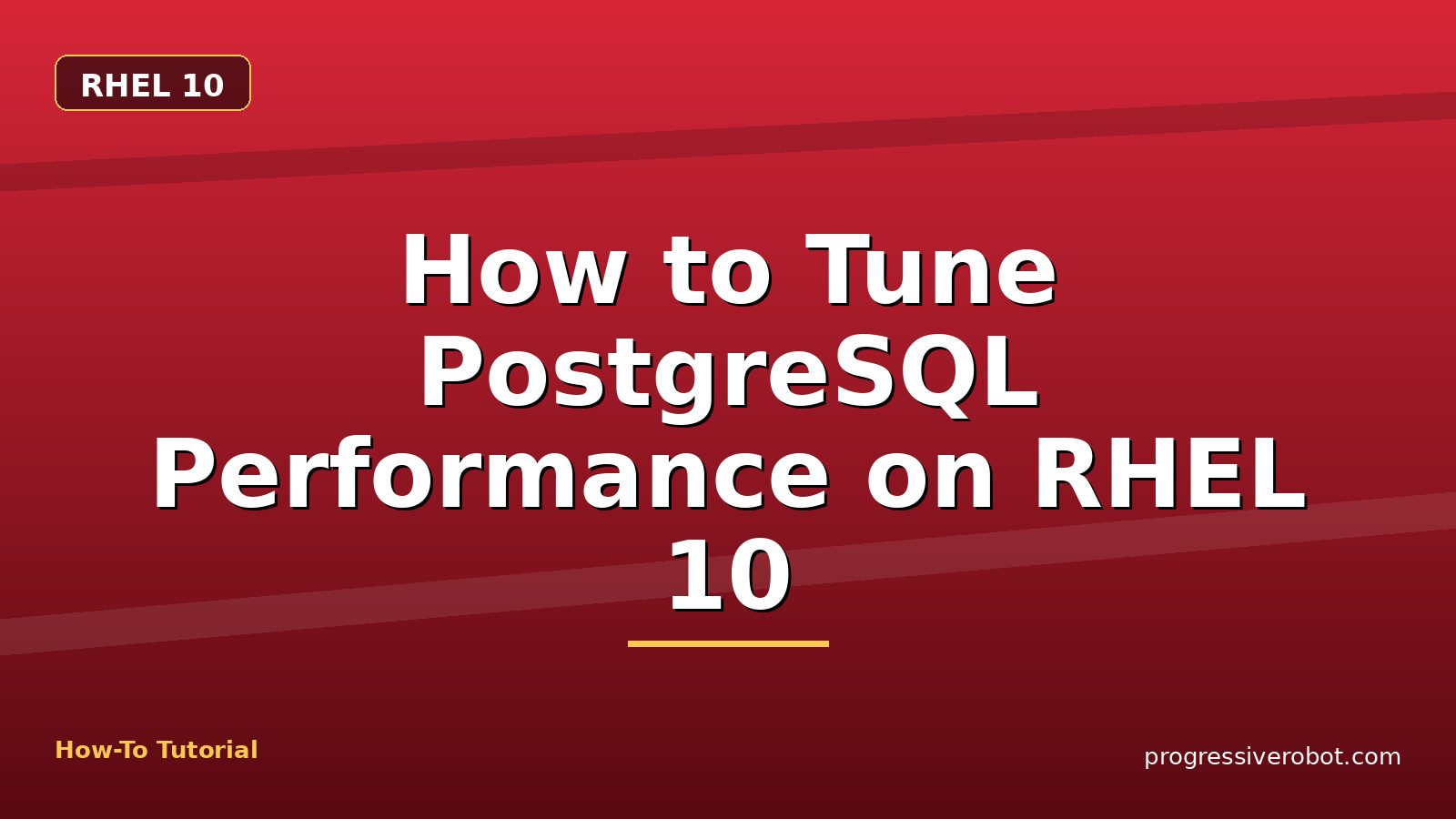 RHEL 10

How to Tune PostgreSQL Performance on RHEL 10

How-To Tutorial

progressiverobot.com